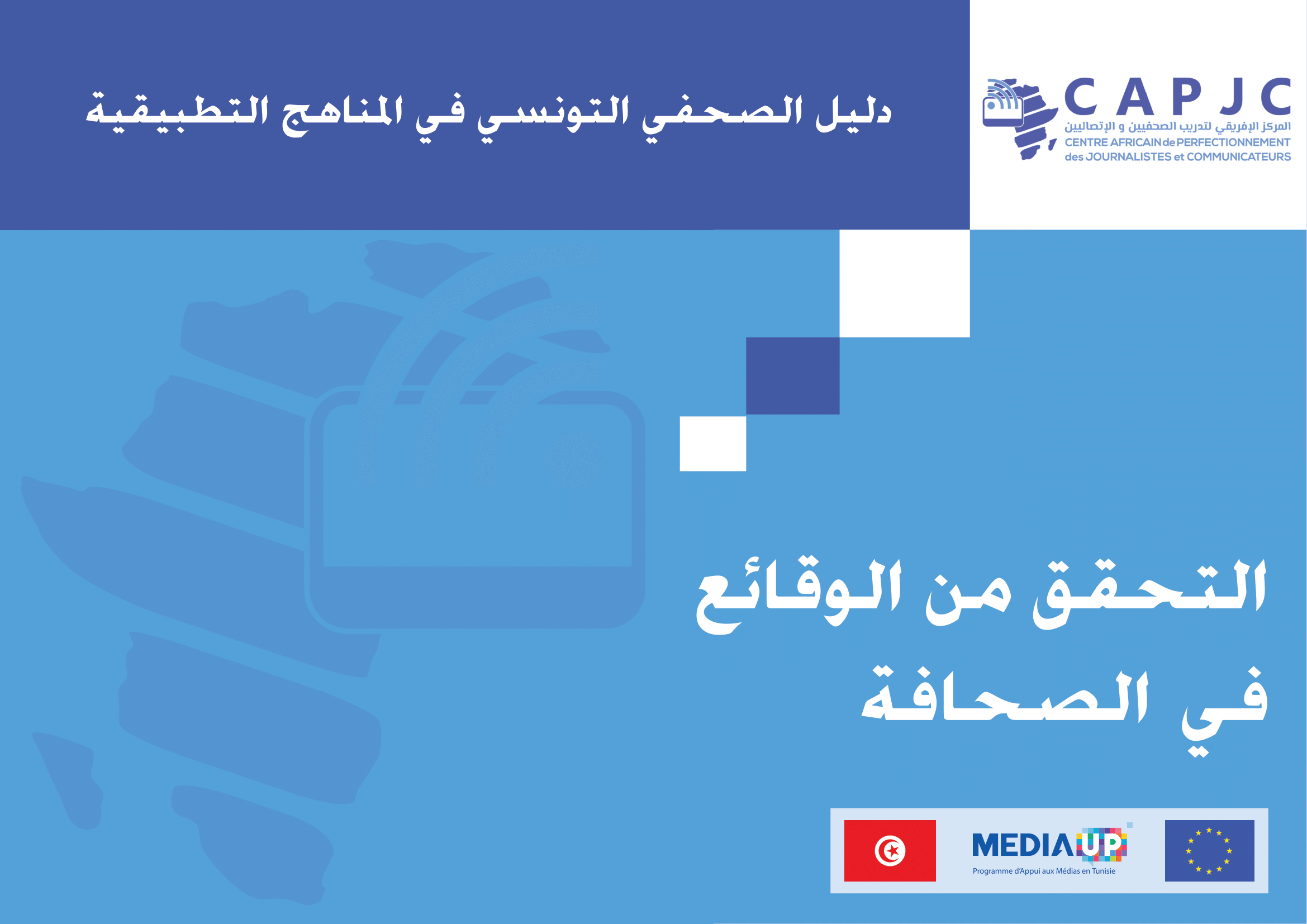 CAPJC
المركز الإفريقي لتدريب الصحفيين و الإتصاليين
CENTRE AFRICAIN de PERFECTIONNEMENT des JOURNALISTES et COMMUNICATEURS

دليل الصحفي التونسي في المناهج التطبيقية

التحقق من الوقائع في الصحافة

MEDIA UP
Programme d'Appui aux Médias en Tunisie